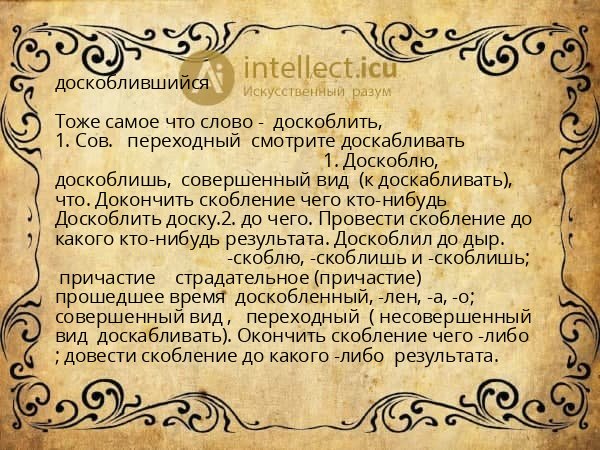 intellect.icu
Искусственный разум

доскоблившийся

Тоже самое что слово - доскоблить,
1. Сов. переходный смотрите доскабливать
1. Доскоблю, доскоблишь, совершенный вид (к доскабливать), что. Докончить скобление чего кто-нибудь Доскоблить доску.2. до чего. Провести скобление до какого кто-нибудь результата. Доскоблил до дыр.
-скоблю, -скоблишь и -скоблишь; причастие страдательное (причастие) прошедшее время доскобленный, -лен, -а, -о; совершенный вид , переходный ( несовершенный вид доскабливать). Окончить скобление чего -либо ; довести скобление до какого -либо результата.